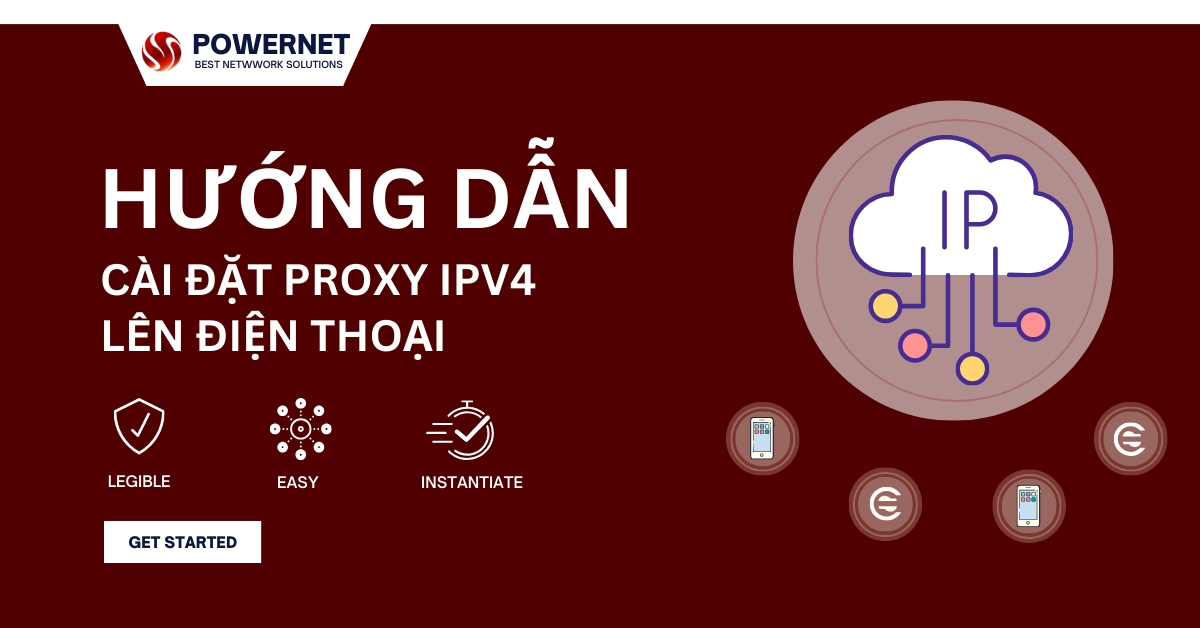 POWERNET
BEST NETWWORK SOLUTIONS

HƯỚNG DẪN
CÀI ĐẶT PROXY IPV4
LÊN ĐIỆN THOẠI

LEGIBLE
EASY
INSTANTIATE

GET STARTED

IP